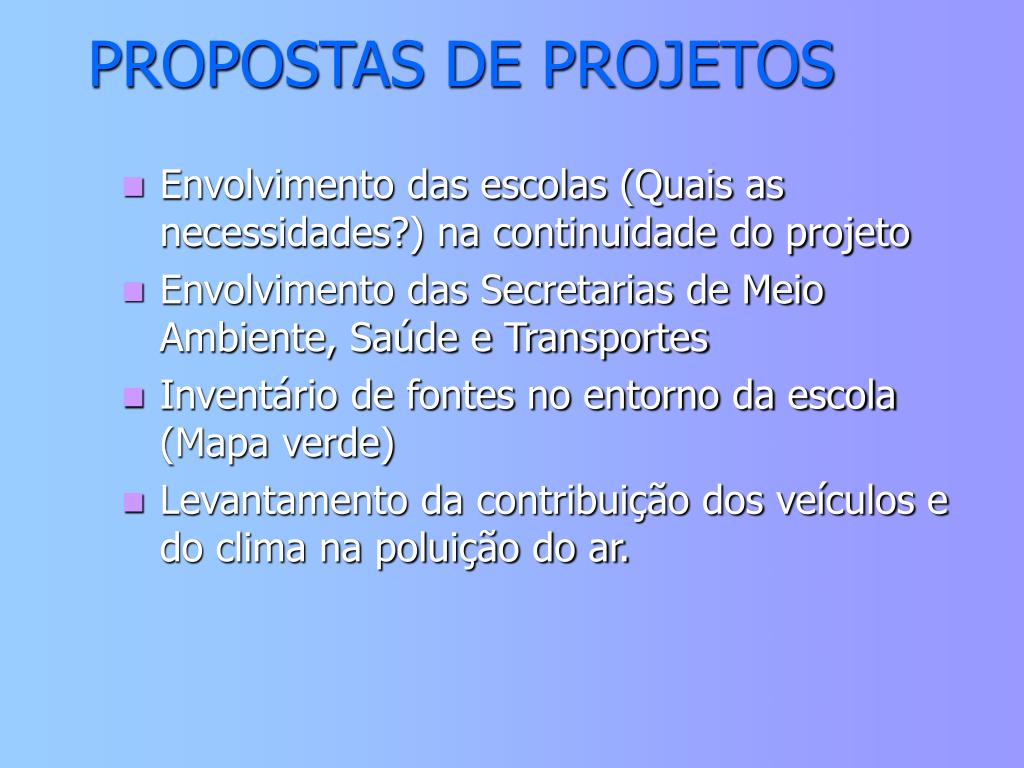 PROPOSTAS DE PROJETOS

- Envolvimento das escolas (Quais as necessidades?) na continuidade do projeto
- Envolvimento das Secretarias de Meio Ambiente, Saúde e Transportes
- Inventário de fontes no entorno da escola (Mapa verde)
- Levantamento da contribuição dos veículos e do clima na poluição do ar.